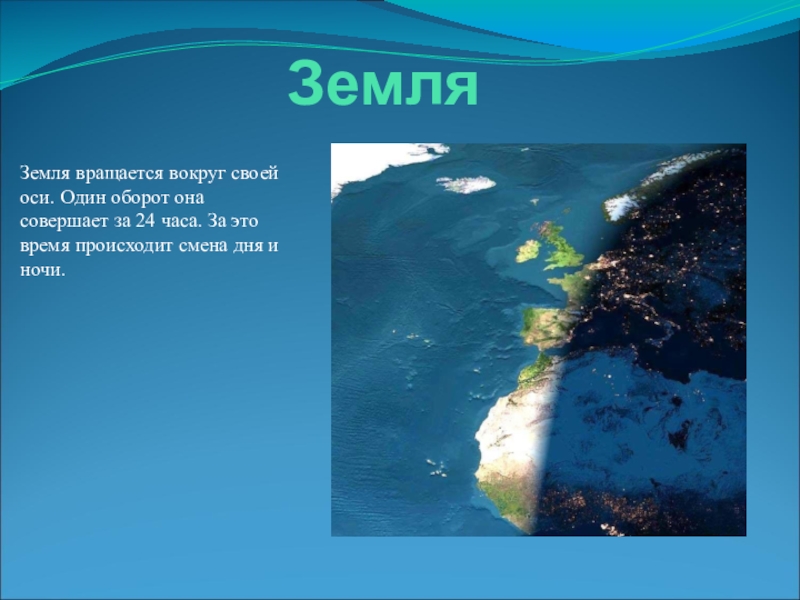 Земля

Земля вращается вокруг своей оси. Один оборот она совершает за 24 часа. За это время происходит смена дня и ночи.